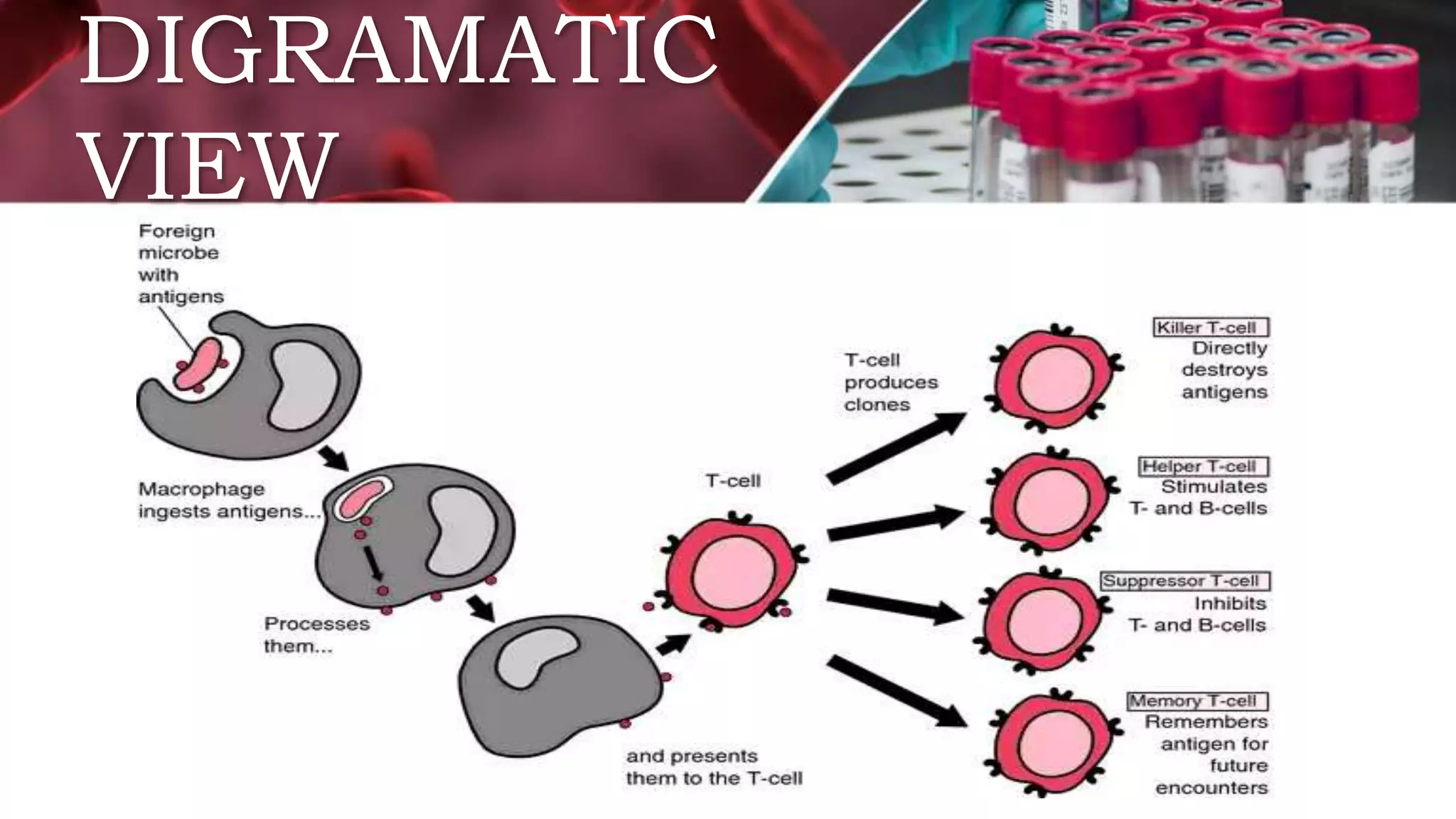 DIGRAMATIC VIEW

Foreign microbe with antigens

Macrophage ingests antigens...

Processes them...

and presents them to the T-cell

T-cell

T-cell produces clones

Killer T-cell
Directly destroys antigens

Helper T-cell
Stimulates T- and B-cells

Suppressor T-cell
Inhibits T- and B-cells

Memory T-cell
Remembers antigen for future encounters